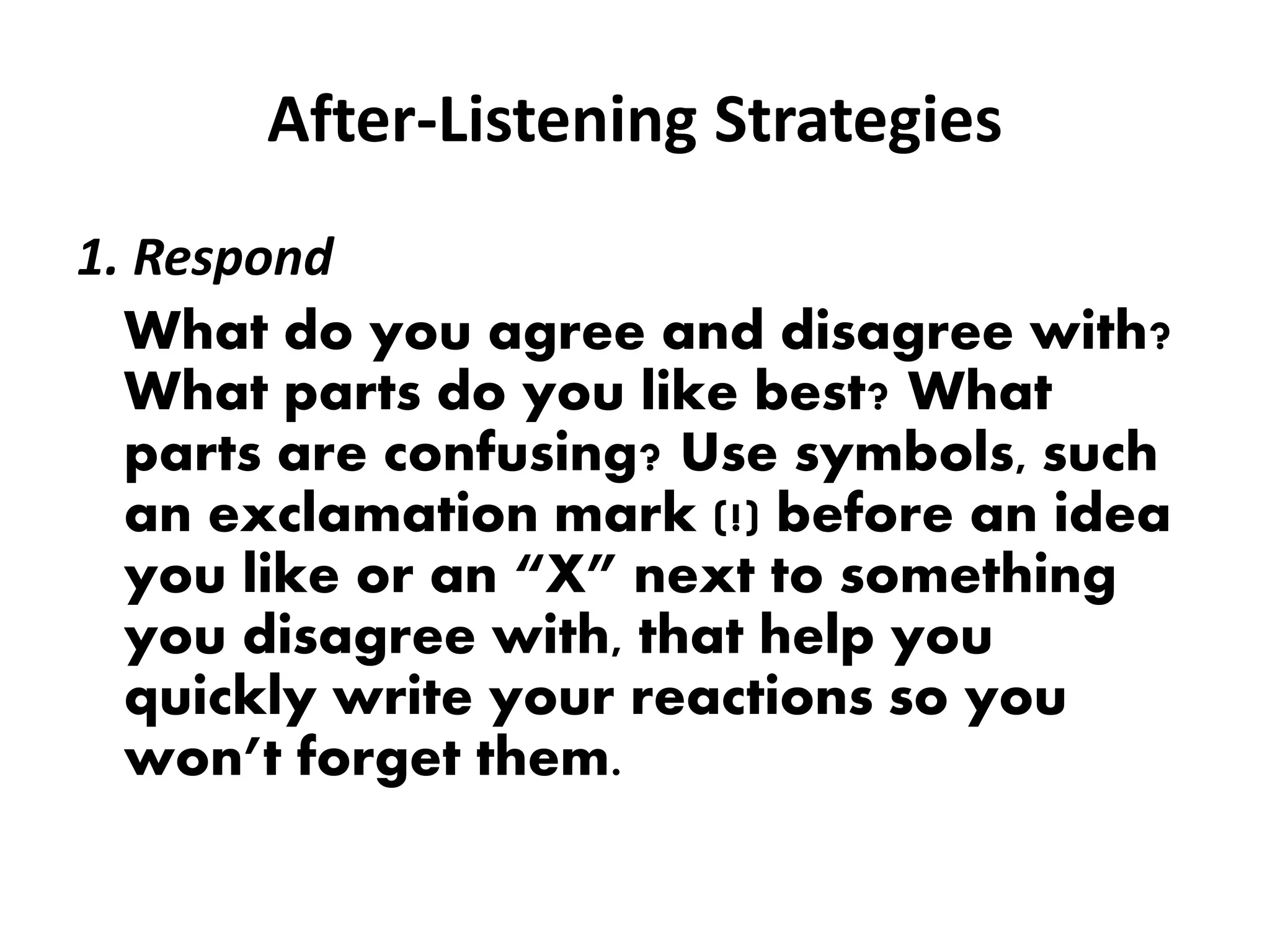 After-Listening Strategies

1. Respond

What do you agree and disagree with? What parts do you like best? What parts are confusing? Use symbols, such an exclamation mark (!) before an idea you like or an “X” next to something you disagree with, that help you quickly write your reactions so you won’t forget them.